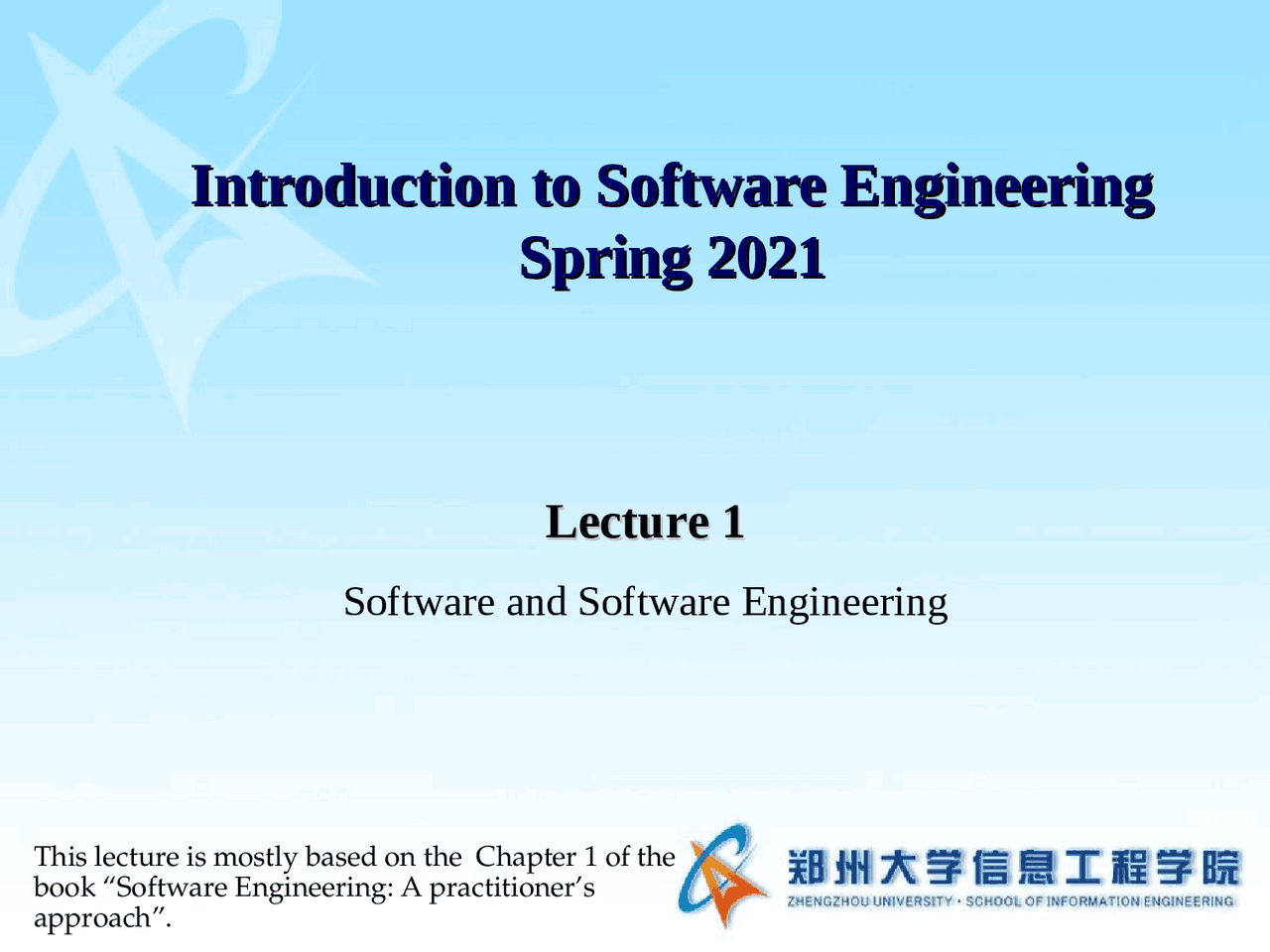 Introduction to Software Engineering
Spring 2021

Lecture 1

Software and Software Engineering

This lecture is mostly based on the Chapter 1 of the book “Software Engineering: A practitioner’s approach”.

郑州大学信息工程学院
ZHENGZHOU UNIVERSITY · SCHOOL OF INFORMATION ENGINEERING